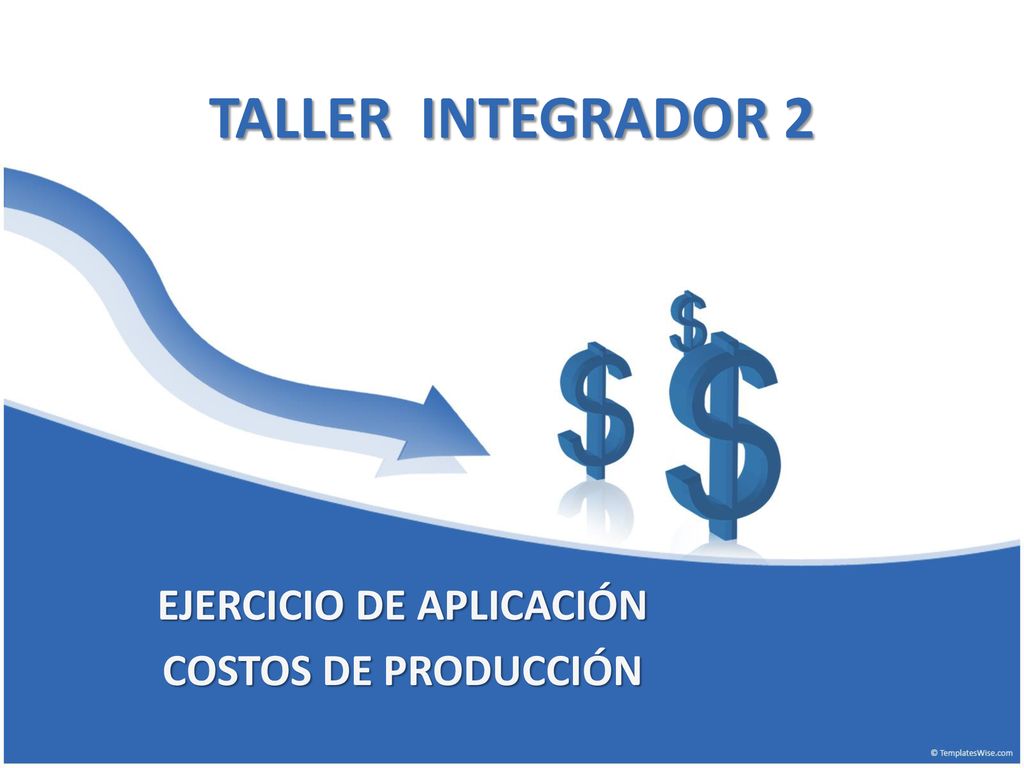 TALLER INTEGRADOR 2

EJERCICIO DE APLICACIÓN
COSTOS DE PRODUCCIÓN

© TemplatesWise.com